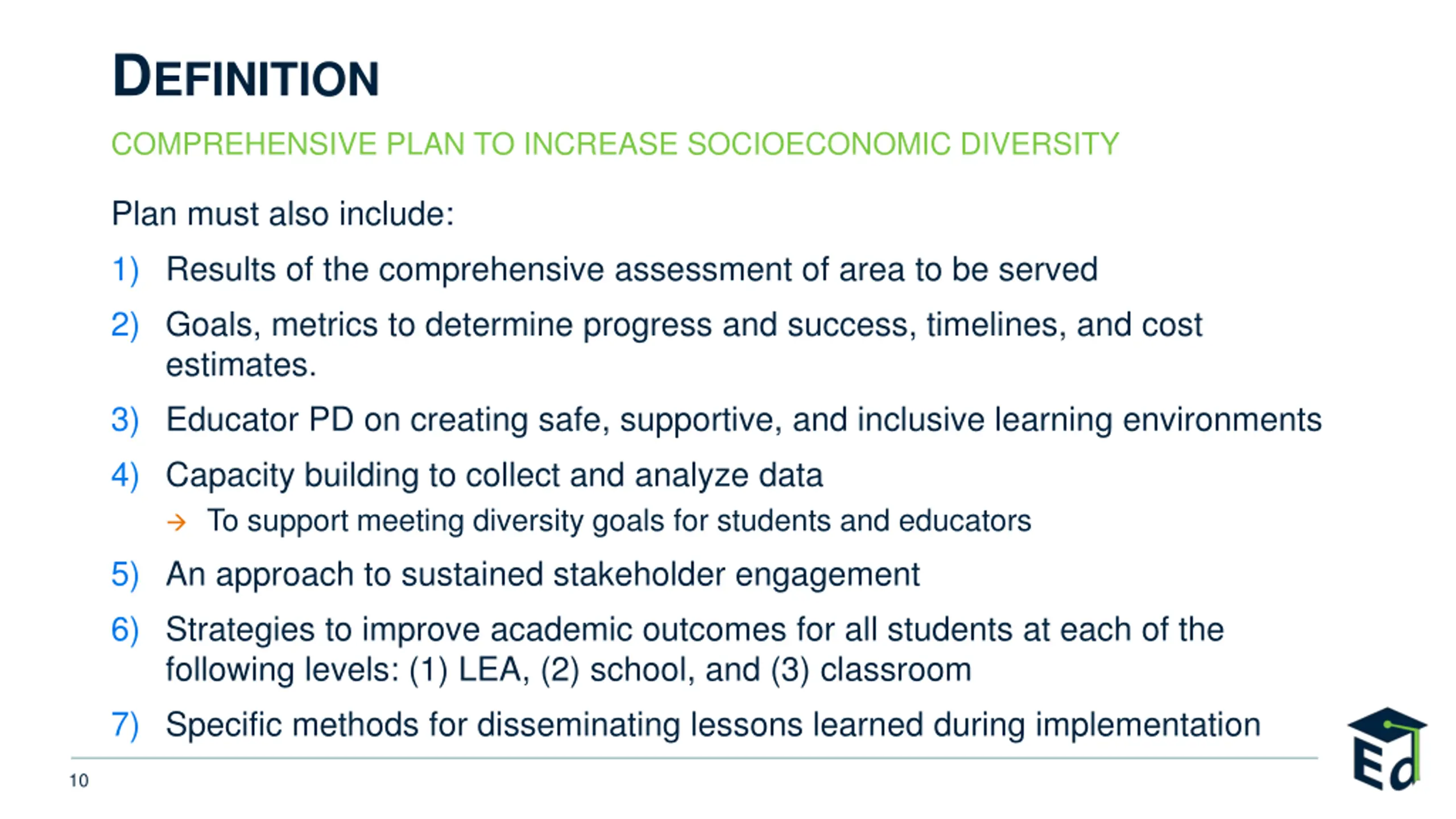 DEFINITION

COMPREHENSIVE PLAN TO INCREASE SOCIOECONOMIC DIVERSITY

Plan must also include:

1) Results of the comprehensive assessment of area to be served

2) Goals, metrics to determine progress and success, timelines, and cost estimates.

3) Educator PD on creating safe, supportive, and inclusive learning environments

4) Capacity building to collect and analyze data

→ To support meeting diversity goals for students and educators

5) An approach to sustained stakeholder engagement

6) Strategies to improve academic outcomes for all students at each of the following levels: (1) LEA, (2) school, and (3) classroom

7) Specific methods for disseminating lessons learned during implementation

10

Ed